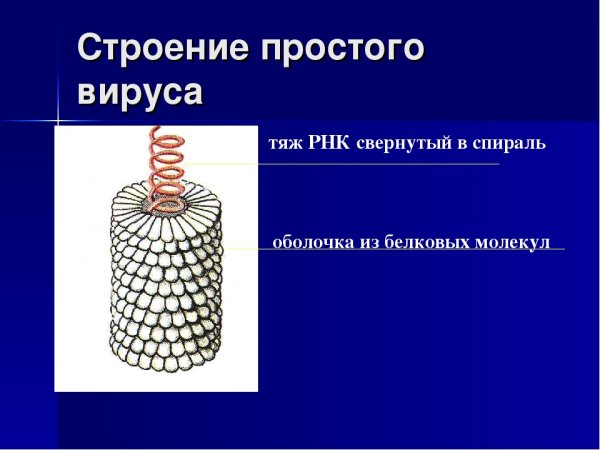 Строение простого вируса

тяж РНК свернутый в спираль

оболочка из белковых молекул